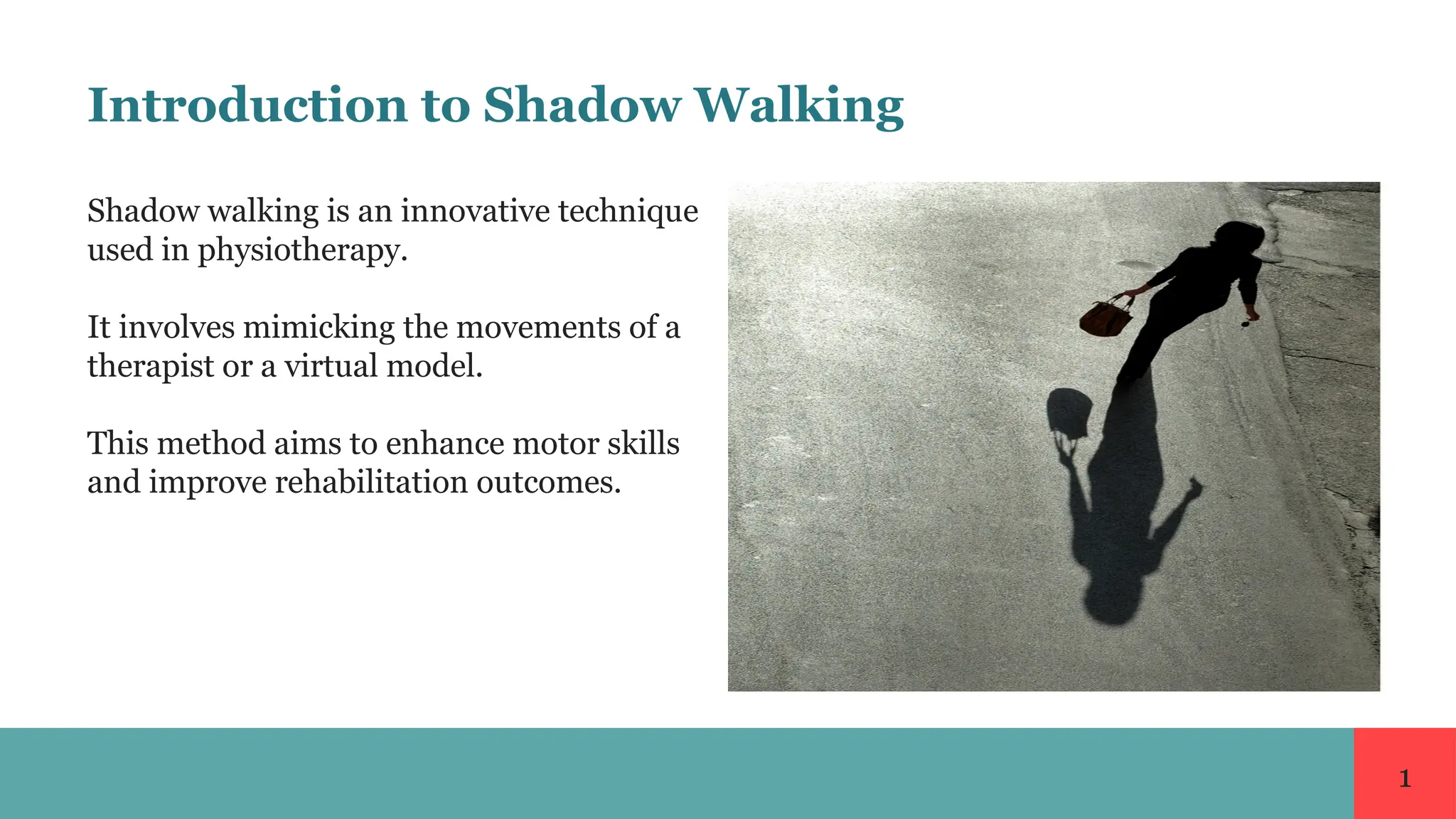 Introduction to Shadow Walking

Shadow walking is an innovative technique used in physiotherapy.

It involves mimicking the movements of a therapist or a virtual model.

This method aims to enhance motor skills and improve rehabilitation outcomes.

1